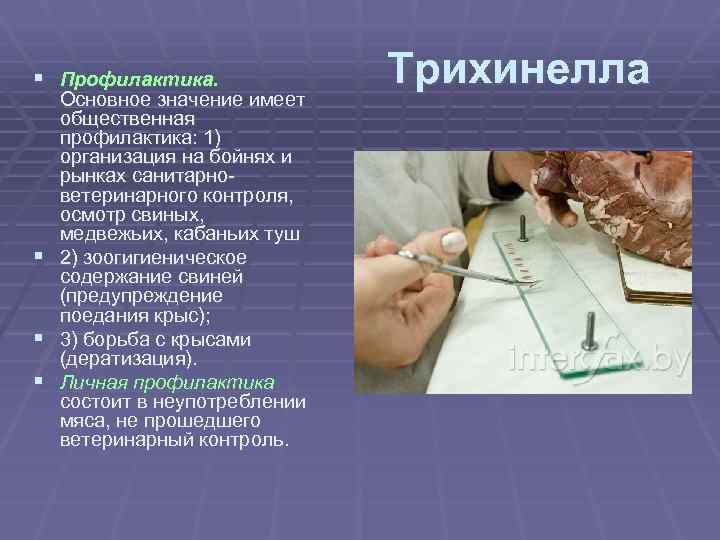 Трихинелла

▪ Профилактика. Основное значение имеет общественная профилактика: 1) организация на бойнях и рынках санитарно-ветеринарного контроля, осмотр свиных, медвежьих, кабаньих туш

▪ 2) зоогигиеническое содержание свиней (предупреждение поедания крыс);

▪ 3) борьба с крысами (дератизация).

▪ Личная профилактика состоит в неупотреблении мяса, не прошедшего ветеринарный контроль.

interfax.by